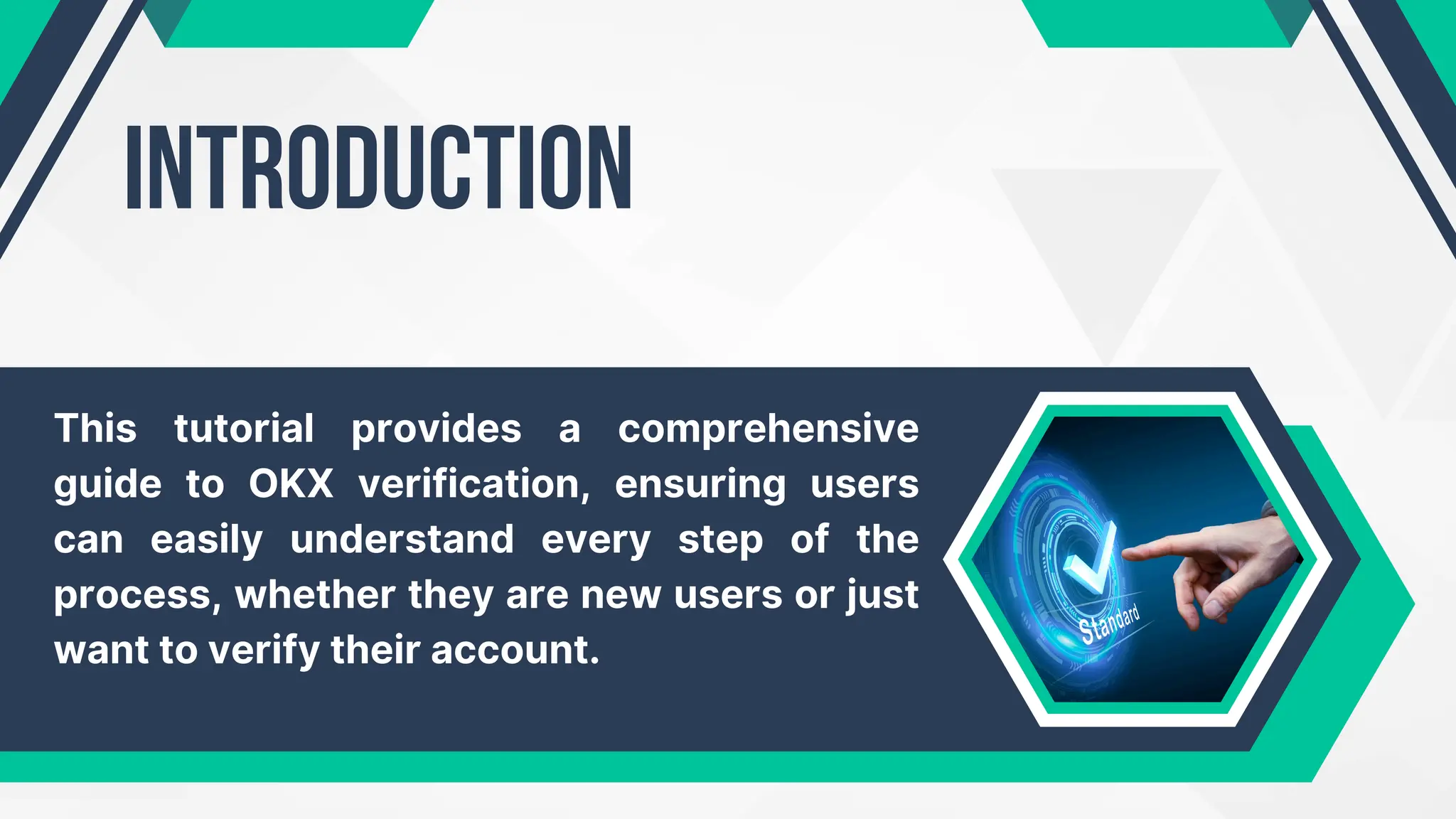 INTRODUCTION

This tutorial provides a comprehensive guide to OKX verification, ensuring users can easily understand every step of the process, whether they are new users or just want to verify their account.

Standard